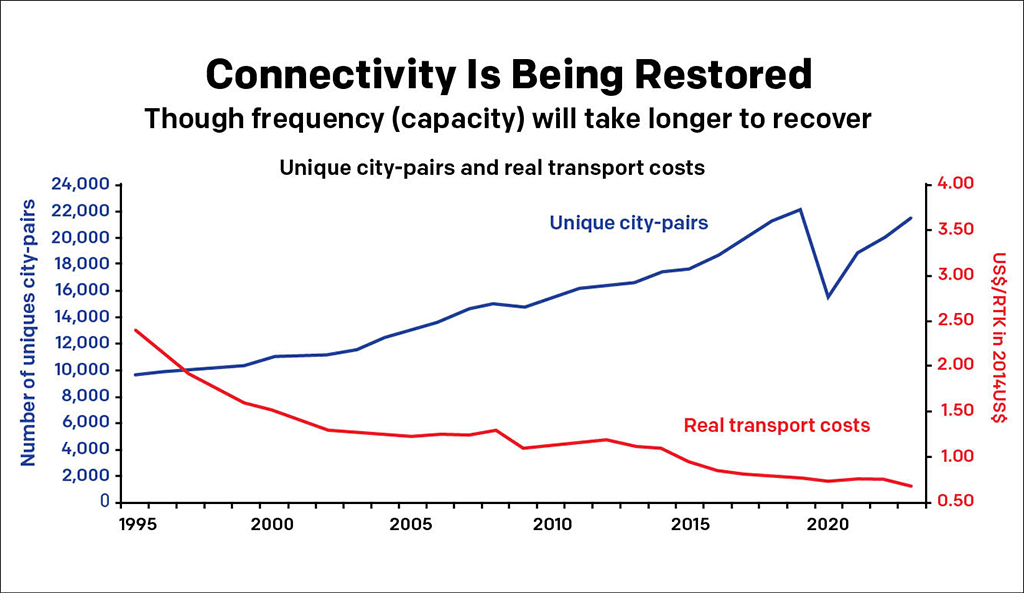 Connectivity Is Being Restored
Though frequency (capacity) will take longer to recover

Unique city-pairs and real transport costs

Number of uniques city-pairs

24,000
22,000
20,000
18,000
16,000
14,000
12,000
10,000
8,000
6,000
4,000
2,000
0

Unique city-pairs

Real transport costs

US$/RTK in 2014US$

4.00
3.50
3.00
2.50
2.00
1.50
1.00
0.50

1995 2000 2005 2010 2015 2020